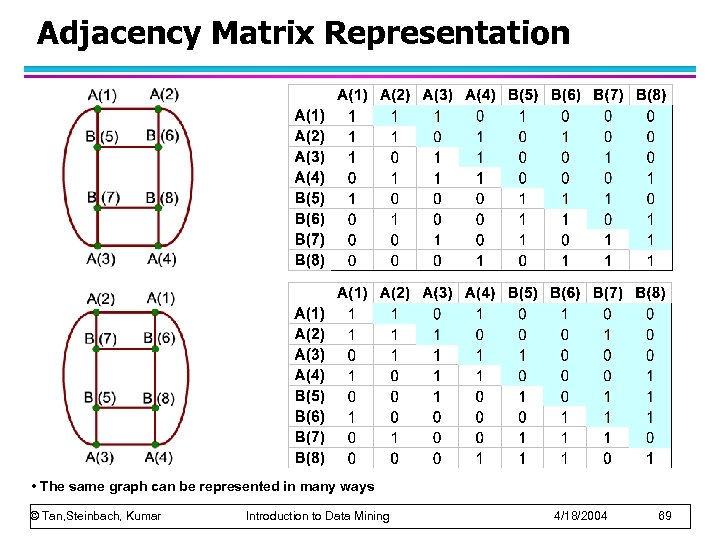 Adjacency Matrix Representation

A(1) A(2)
B (5) B (6)
B (7) B (8)
A(3) A(4)

| | A(1) | A(2) | A(3) | A(4) | B(5) | B(6) | B(7) | B(8) |
|---|---|---|---|---|---|---|---|---|
| A(1) | 1 | 1 | 1 | 0 | 1 | 0 | 0 | 0 |
| A(2) | 1 | 1 | 0 | 1 | 0 | 1 | 0 | 0 |
| A(3) | 1 | 0 | 1 | 1 | 0 | 0 | 1 | 0 |
| A(4) | 0 | 1 | 1 | 1 | 0 | 0 | 0 | 1 |
| B(5) | 1 | 0 | 0 | 0 | 1 | 1 | 1 | 0 |
| B(6) | 0 | 1 | 0 | 0 | 1 | 1 | 0 | 1 |
| B(7) | 0 | 0 | 1 | 0 | 1 | 0 | 1 | 1 |
| B(8) | 0 | 0 | 0 | 1 | 0 | 1 | 1 | 1 |

A(2) A(1)
B (7) B (6)
B (5) B (8)
A(3) A(4)

| | A(1) | A(2) | A(3) | A(4) | B(5) | B(6) | B(7) | B(8) |
|---|---|---|---|---|---|---|---|---|
| A(1) | 1 | 1 | 0 | 1 | 0 | 1 | 0 | 0 |
| A(2) | 1 | 1 | 1 | 0 | 0 | 0 | 1 | 0 |
| A(3) | 0 | 1 | 1 | 1 | 1 | 0 | 0 | 0 |
| A(4) | 1 | 0 | 1 | 1 | 0 | 0 | 0 | 1 |
| B(5) | 0 | 0 | 1 | 0 | 1 | 0 | 1 | 1 |
| B(6) | 1 | 0 | 0 | 0 | 0 | 1 | 1 | 1 |
| B(7) | 0 | 1 | 0 | 0 | 1 | 1 | 1 | 0 |
| B(8) | 0 | 0 | 0 | 1 | 1 | 1 | 0 | 1 |

• The same graph can be represented in many ways

© Tan,Steinbach, Kumar Introduction to Data Mining 4/18/2004 69